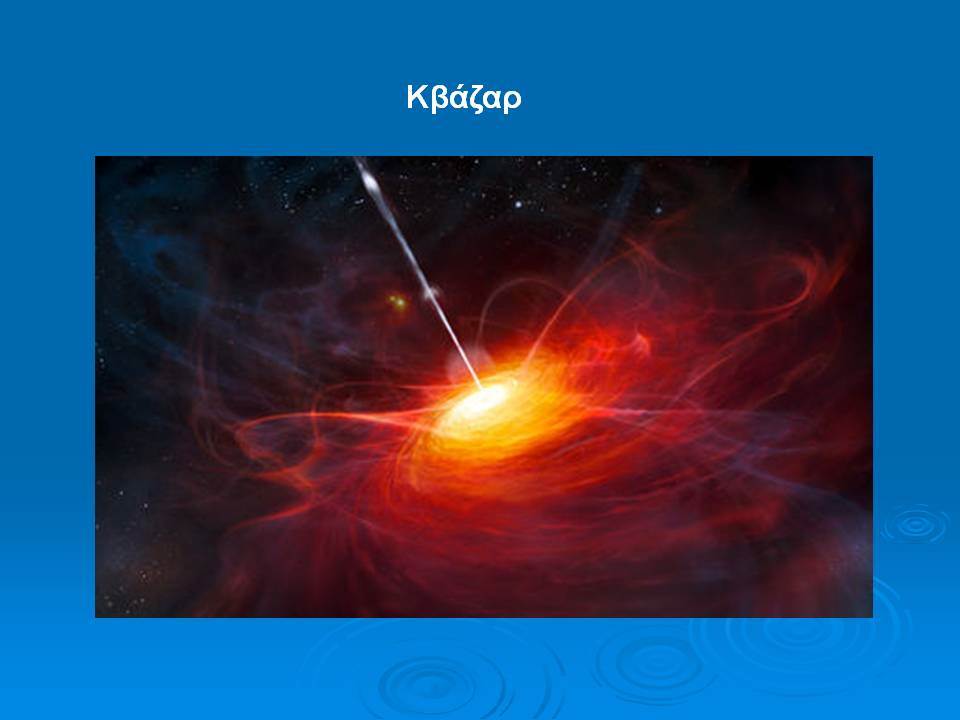 Κβάζαρ